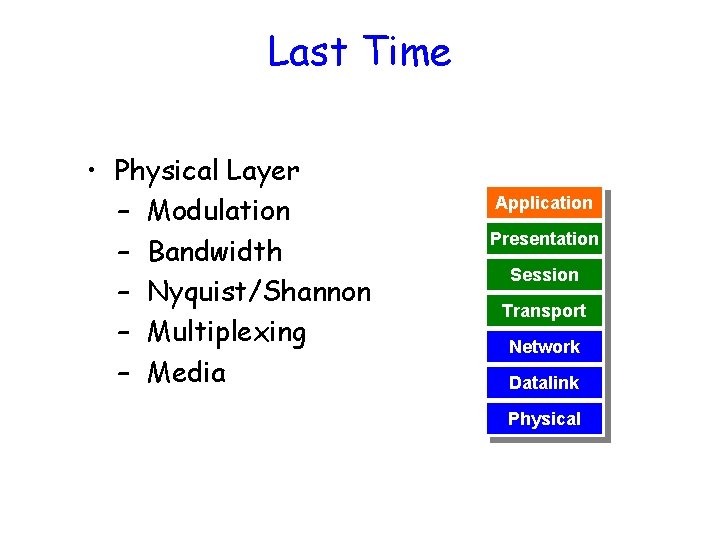 Last Time

• Physical Layer
– Modulation
– Bandwidth
– Nyquist/Shannon
– Multiplexing
– Media

Application
Presentation
Session
Transport
Network
Datalink
Physical